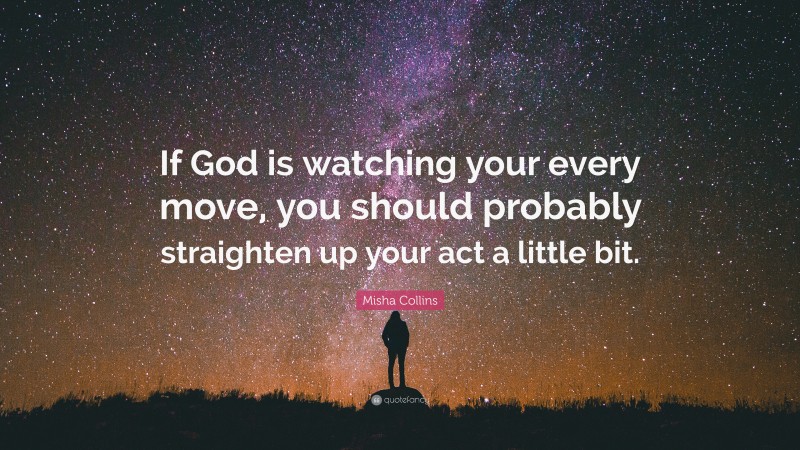 If God is watching your every move, you should probably straighten up your act a little bit.

Misha Collins

quotefancy